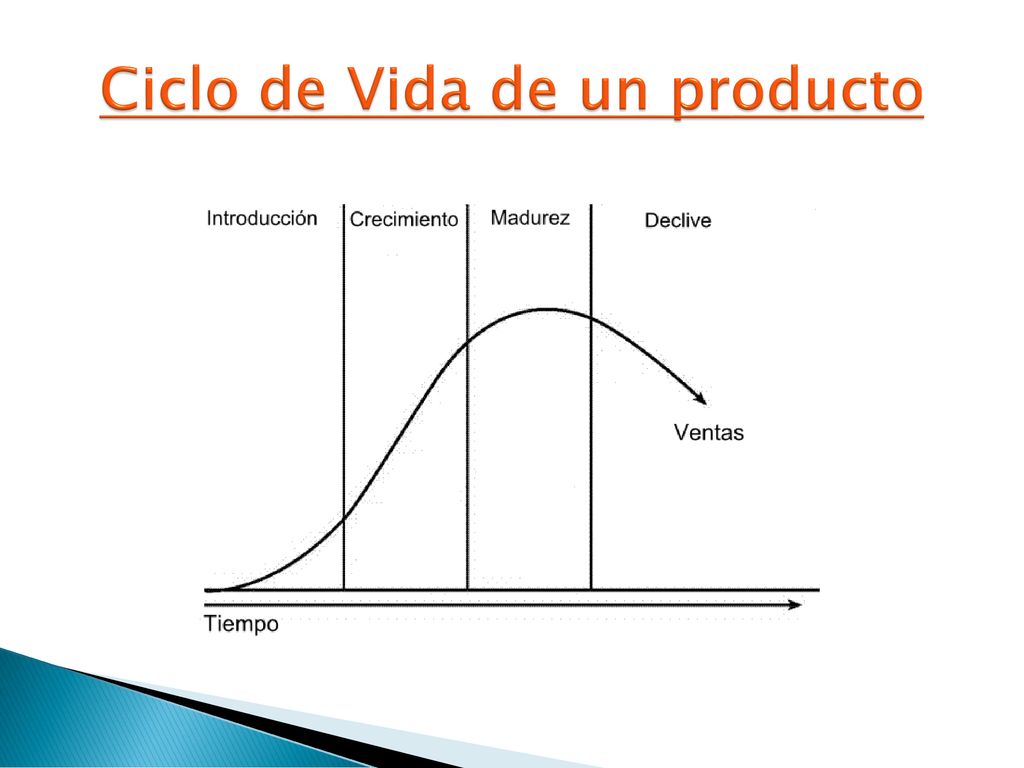 Ciclo de Vida de un producto

Introducción

Crecimiento

Madurez

Declive

Ventas

Tiempo